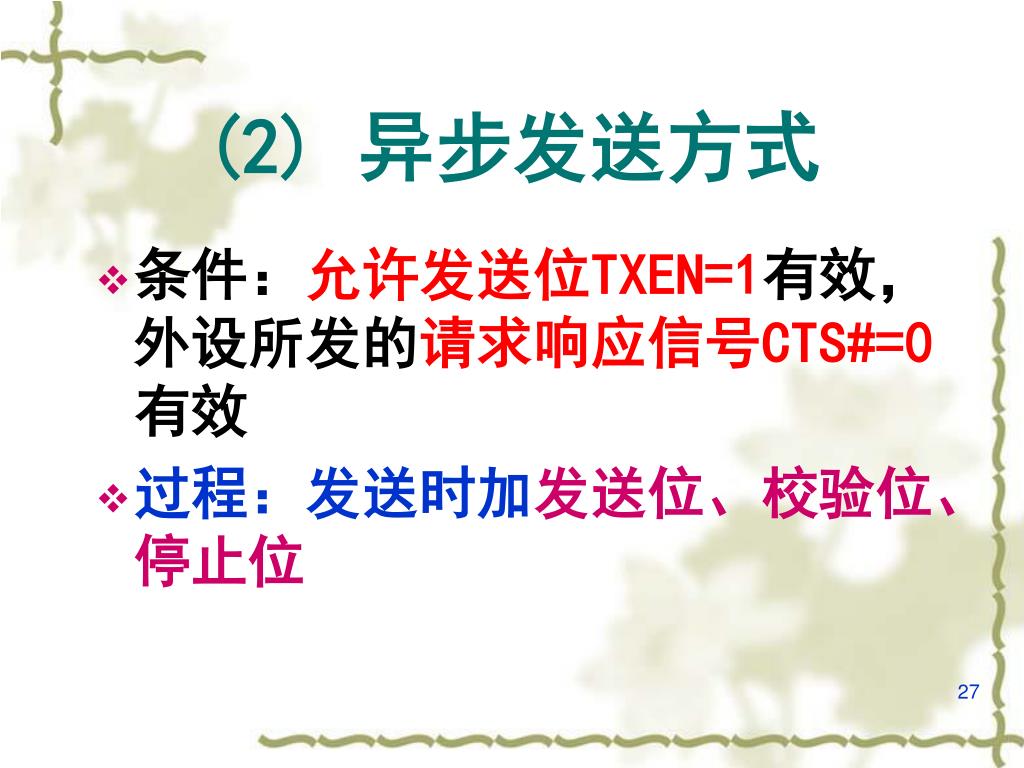 (2) 异步发送方式

❖ 条件：允许发送位TXEN=1有效，外设所发的请求响应信号CTS#=0有效

❖ 过程：发送时加发送位、校验位、停止位

27